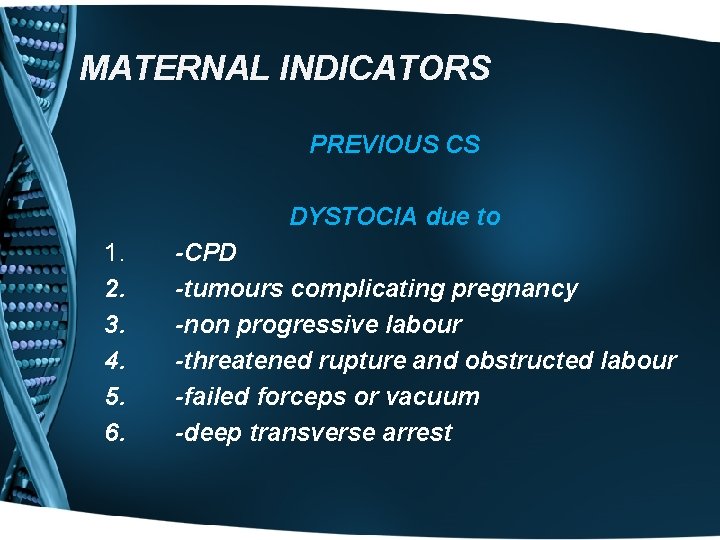 MATERNAL INDICATORS

PREVIOUS CS

DYSTOCIA due to

1. -CPD
2. -tumours complicating pregnancy
3. -non progressive labour
4. -threatened rupture and obstructed labour
5. -failed forceps or vacuum
6. -deep transverse arrest